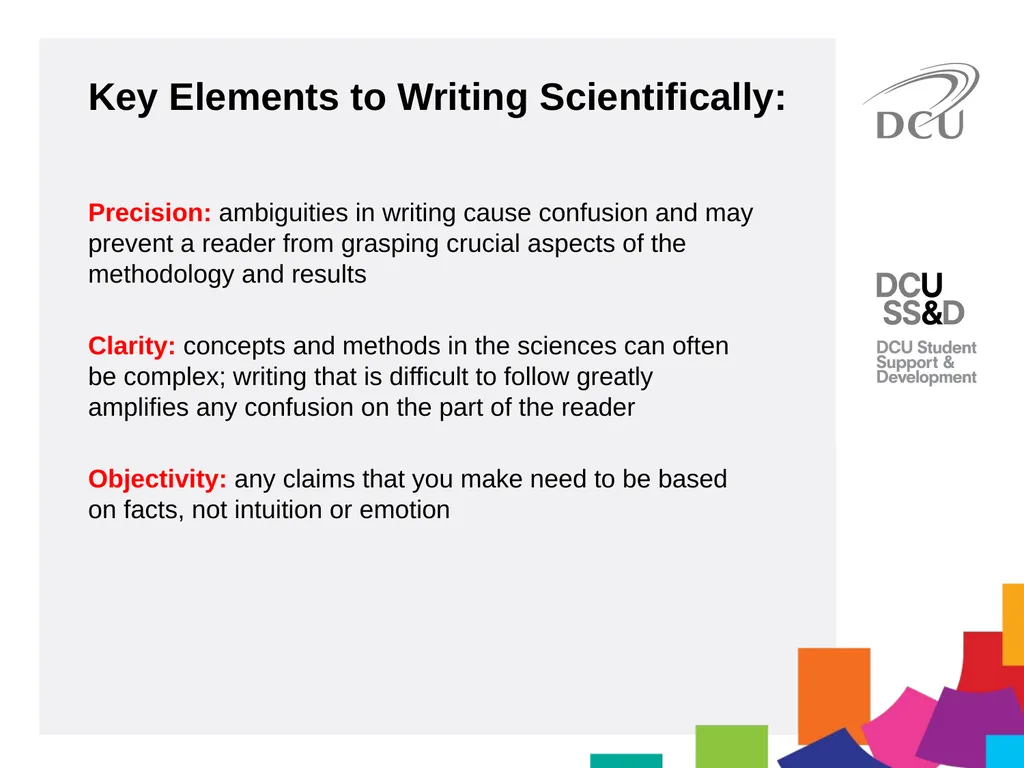 Key Elements to Writing Scientifically:

Precision: ambiguities in writing cause confusion and may prevent a reader from grasping crucial aspects of the methodology and results

Clarity: concepts and methods in the sciences can often be complex; writing that is difficult to follow greatly amplifies any confusion on the part of the reader

Objectivity: any claims that you make need to be based on facts, not intuition or emotion

DCU

DCU
SS&D
DCU Student
Support &
Development